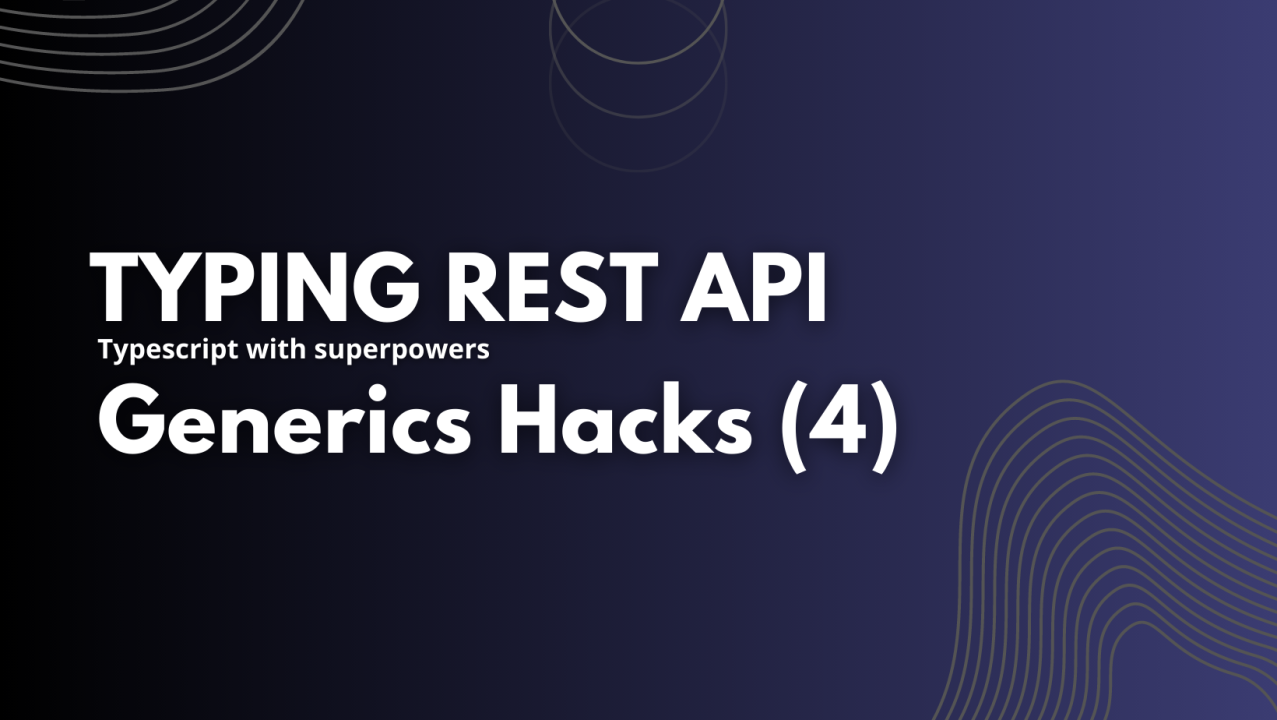 TYPING REST API
Typescript with superpowers
Generics Hacks (4)